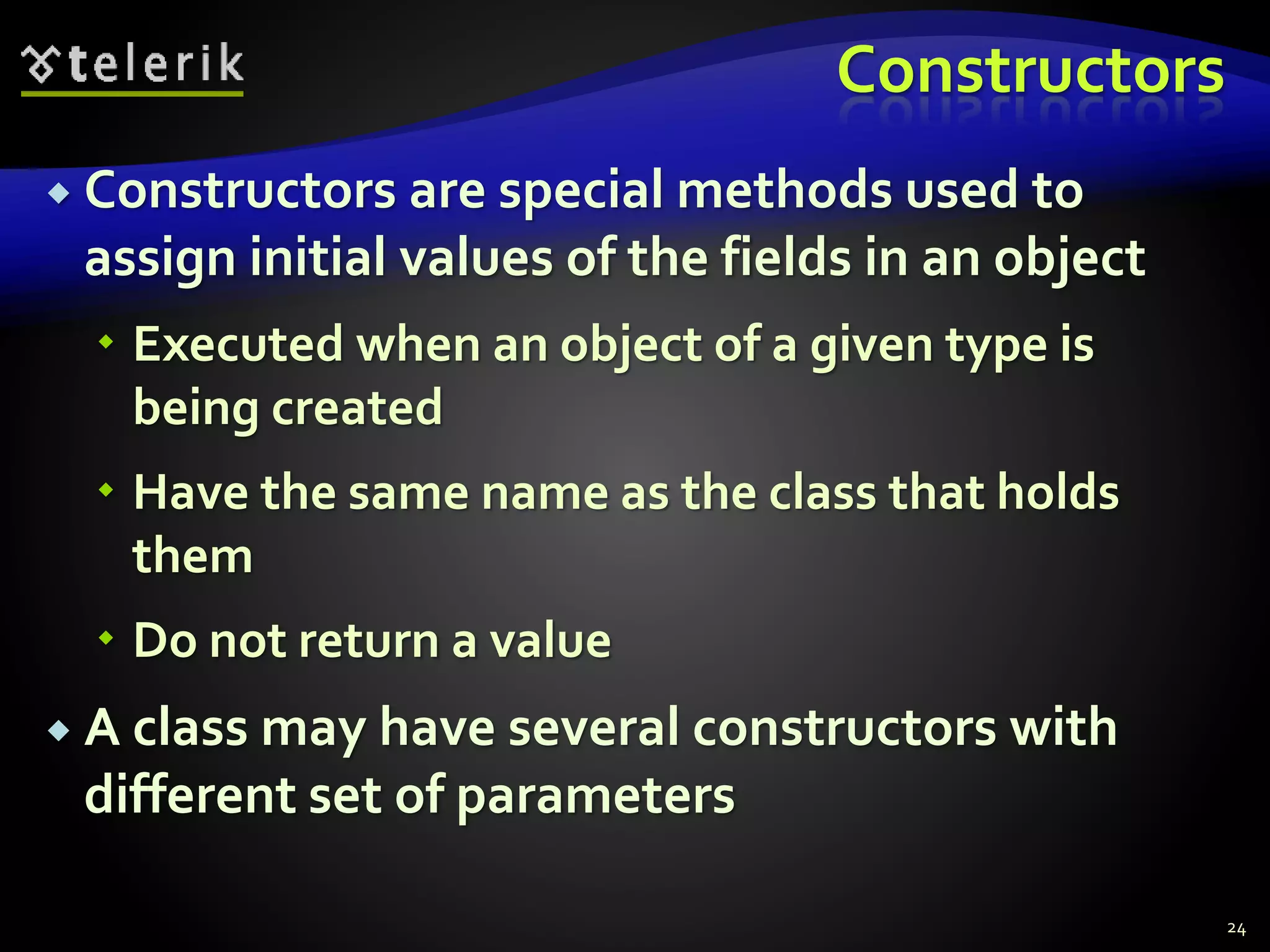 telerik

Constructors

Constructors are special methods used to assign initial values of the fields in an object

Executed when an object of a given type is being created

Have the same name as the class that holds them

Do not return a value

A class may have several constructors with different set of parameters

24